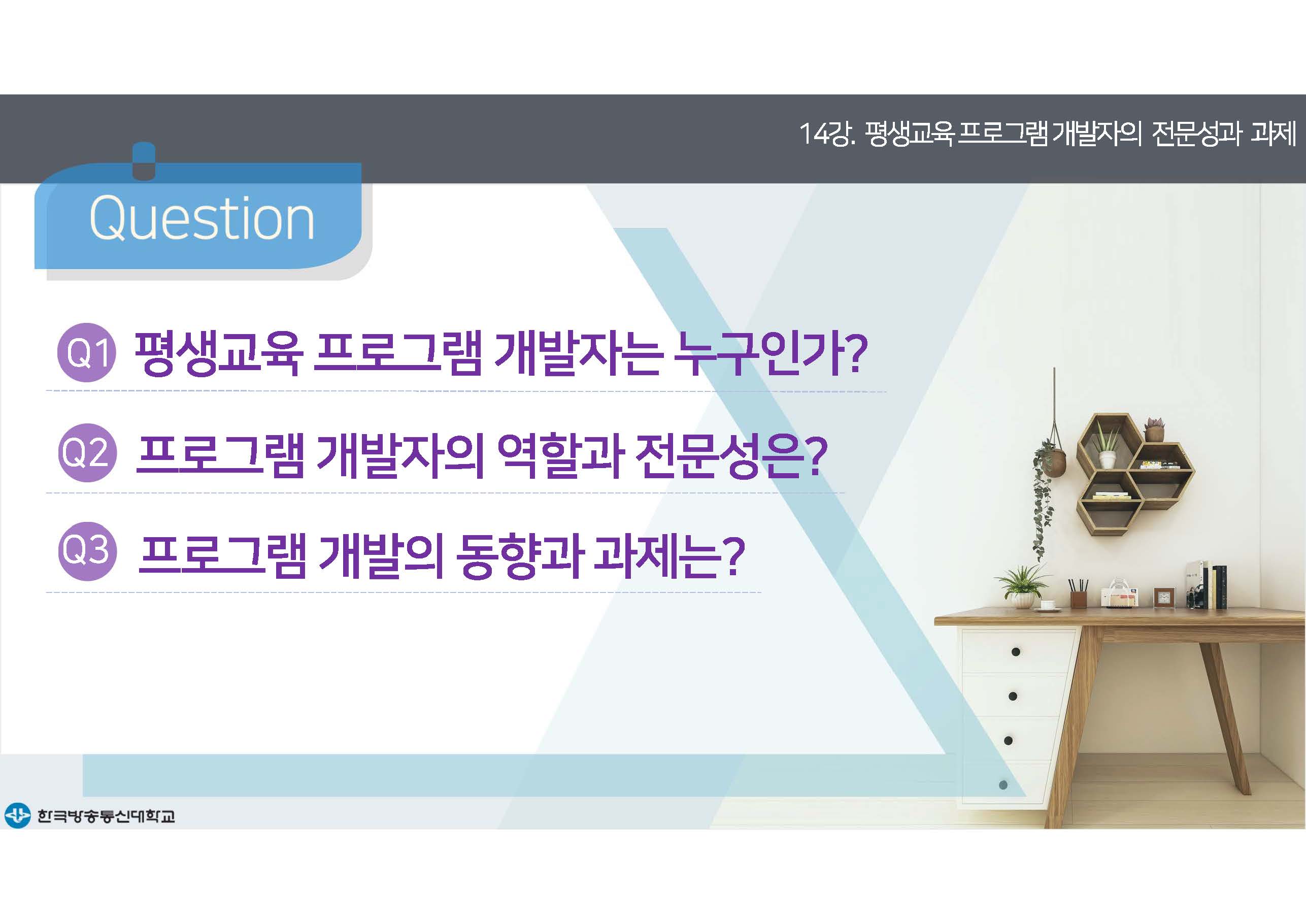 14강. 평생교육 프로그램 개발자의 전문성과 과제

Question

Q1 평생교육 프로그램 개발자는 누구인가?

Q2 프로그램 개발자의 역할과 전문성은?

Q3 프로그램 개발의 동향과 과제는?

한국방송통신대학교